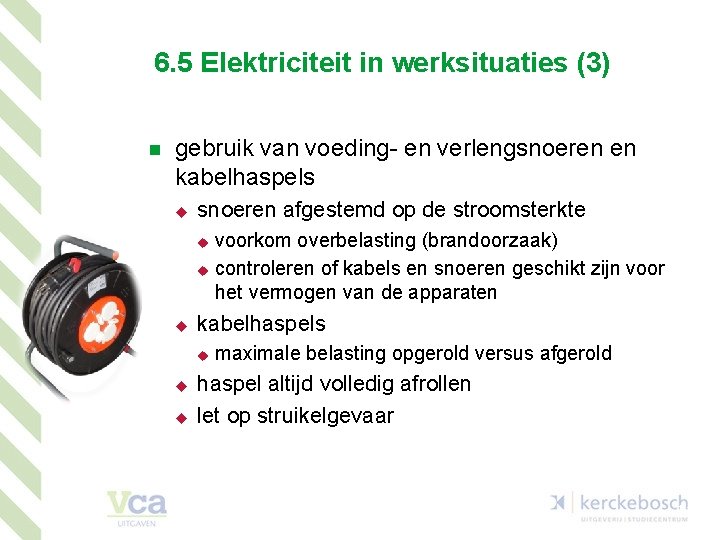 6.5 Elektriciteit in werksituaties (3)

gebruik van voeding- en verlengsnoeren en kabelhaspels

snoeren afgestemd op de stroomsterkte

voorkom overbelasting (brandoorzaak)

controleren of kabels en snoeren geschikt zijn voor het vermogen van de apparaten

kabelhaspels

maximale belasting opgerold versus afgerold

haspel altijd volledig afrollen

let op struikelgevaar

vca
UITGAVEN

kerckebosch
UITGEVERIJ | STUDIECENTRUM